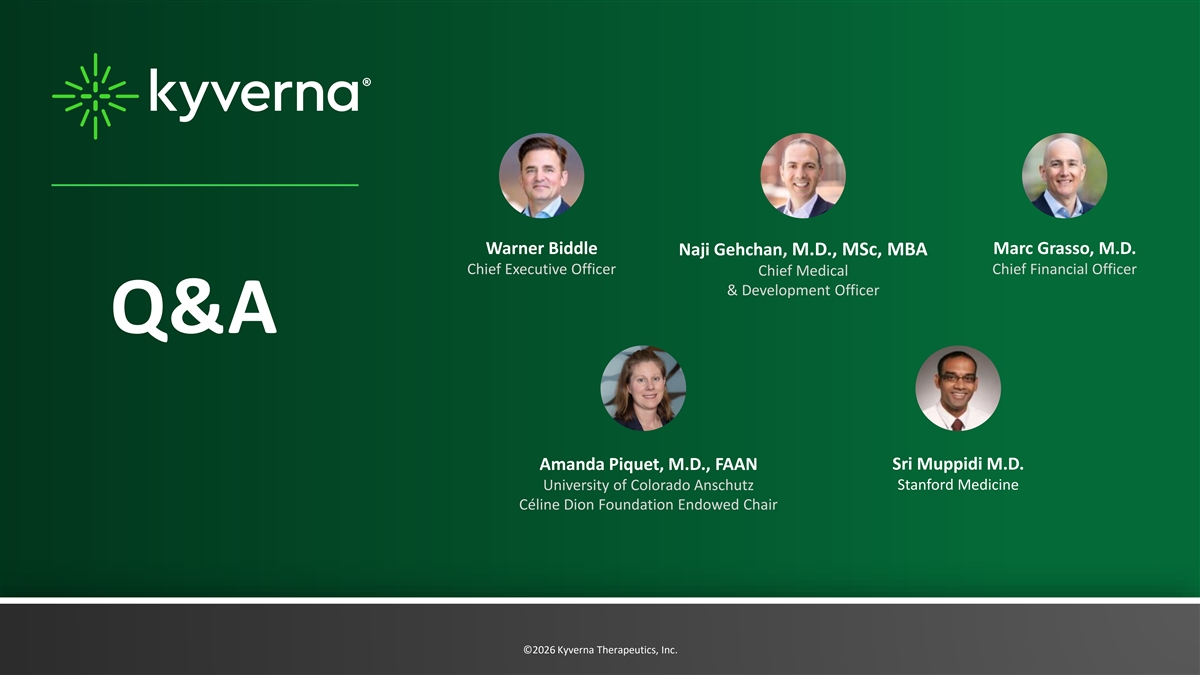 kyverna®

Q&A

Warner Biddle
Chief Executive Officer

Naji Gehchan, M.D., MSc, MBA
Chief Medical & Development Officer

Marc Grasso, M.D.
Chief Financial Officer

Amanda Piquet, M.D., FAAN
University of Colorado Anschutz
Céline Dion Foundation Endowed Chair

Sri Muppidi M.D.
Stanford Medicine

©2026 Kyverna Therapeutics, Inc.